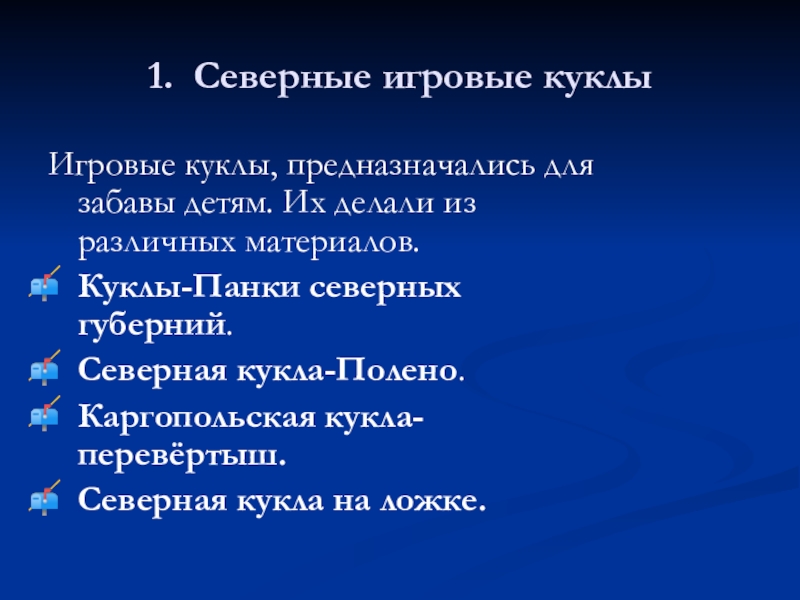 1. Северные игровые куклы

Игровые куклы, предназначались для забавы детям. Их делали из различных материалов.

Куклы-Панки северных губерний.

Северная кукла-Полено.

Каргопольская кукла-перевёртыш.

Северная кукла на ложке.